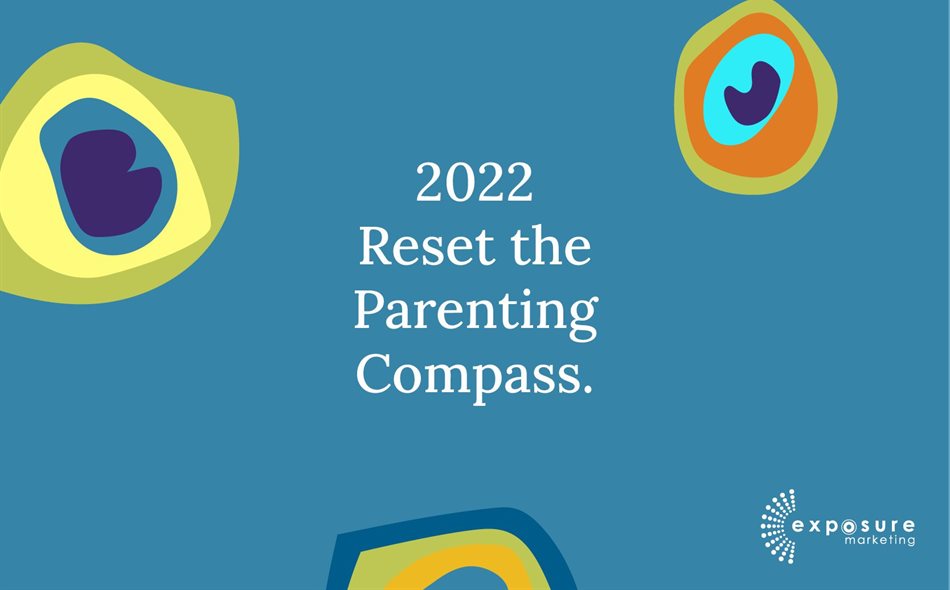 2022
Reset the
Parenting
Compass.

exposure
marketing